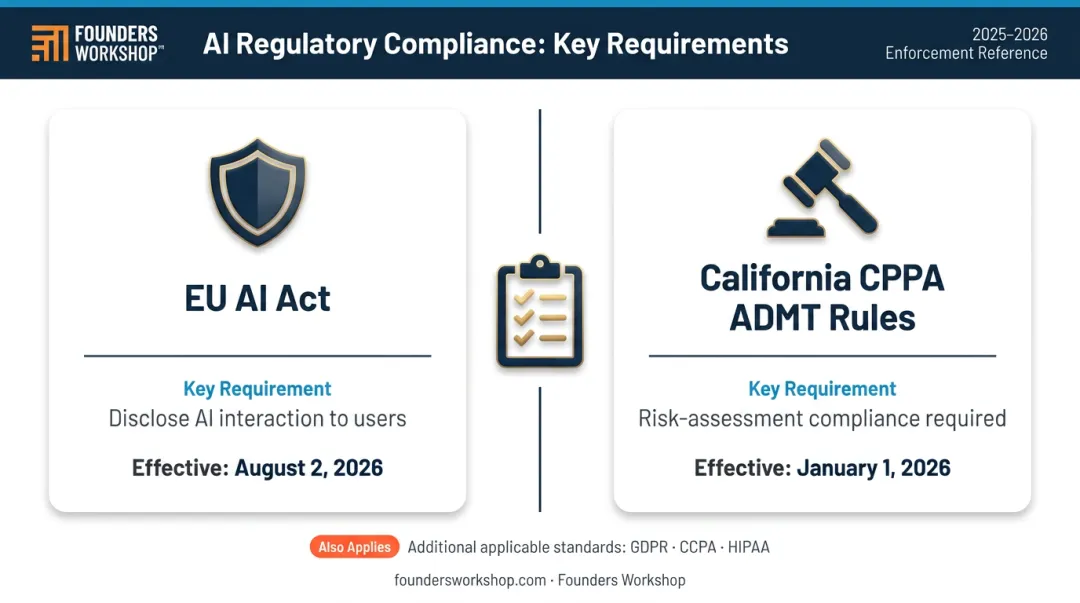 FOUNDERS WORKSHOP™

AI Regulatory Compliance: Key Requirements

2025–2026
Enforcement Reference

EU AI Act

Key Requirement
Disclose AI interaction to users

Effective: August 2, 2026

California CPPA ADMT Rules

Key Requirement
Risk-assessment compliance required

Effective: January 1, 2026

Also Applies Additional applicable standards: GDPR · CCPA · HIPAA

foundersworkshop.com · Founders Workshop